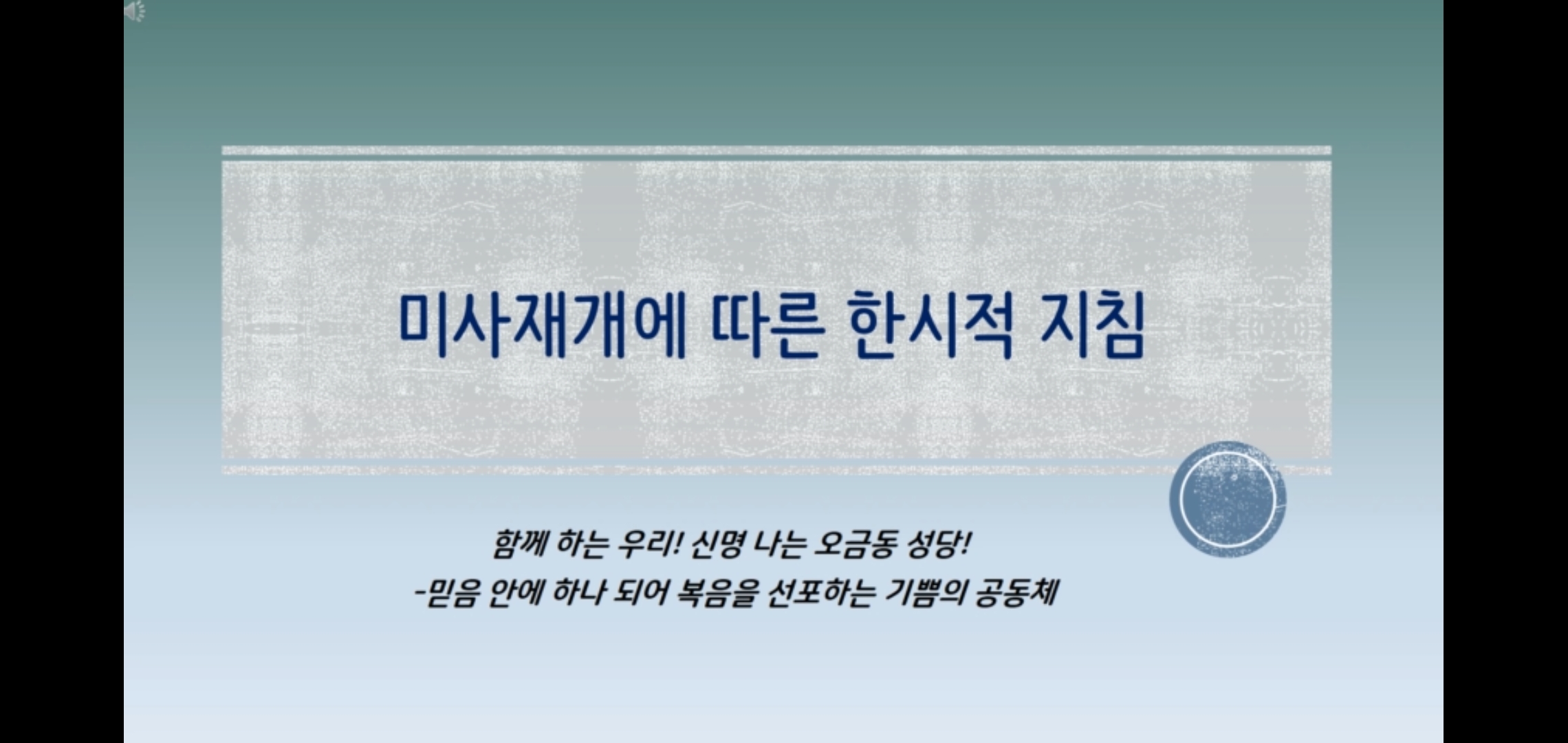 미사재개에 따른 한시적 지침

함께 하는 우리! 신명 나는 오금동 성당!
-믿음 안에 하나 되어 복음을 선포하는 기쁨의 공동체